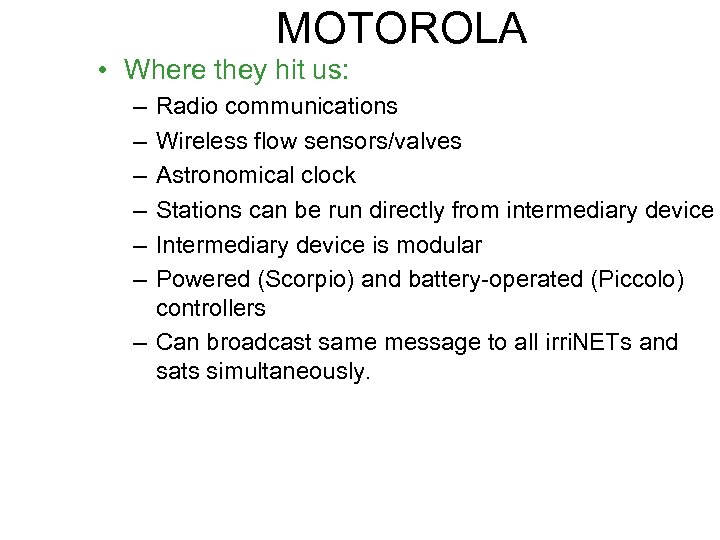 MOTOROLA

• Where they hit us:
– Radio communications
– Wireless flow sensors/valves
– Astronomical clock
– Stations can be run directly from intermediary device
– Intermediary device is modular
– Powered (Scorpio) and battery-operated (Piccolo) controllers
– Can broadcast same message to all irriNETs and sats simultaneously.